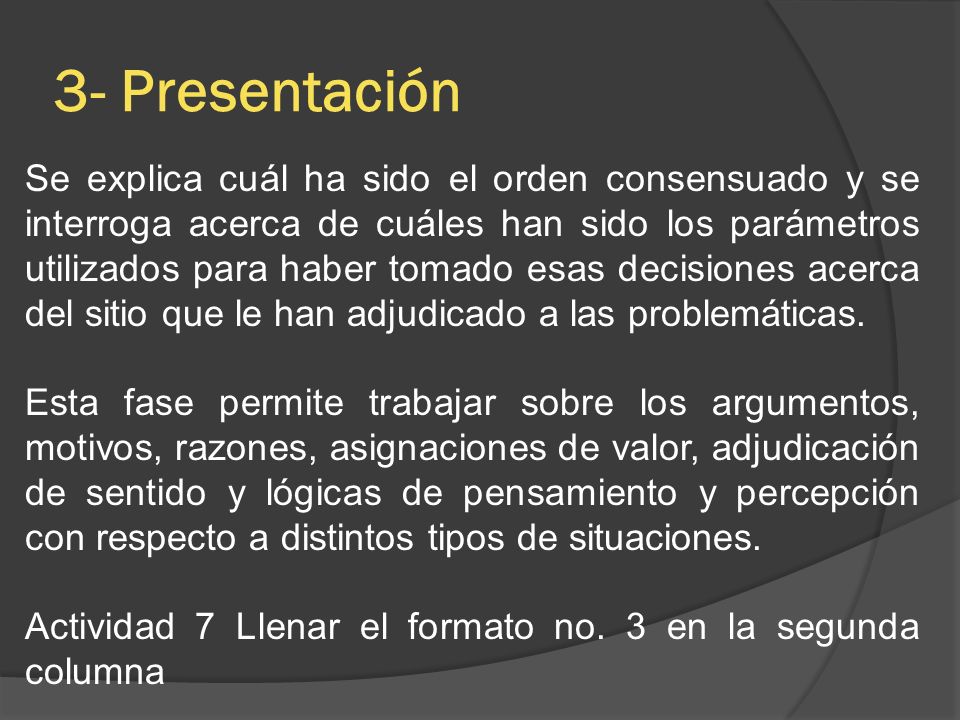 3- Presentación

Se explica cuál ha sido el orden consensuado y se interroga acerca de cuáles han sido los parámetros utilizados para haber tomado esas decisiones acerca del sitio que le han adjudicado a las problemáticas.

Esta fase permite trabajar sobre los argumentos, motivos, razones, asignaciones de valor, adjudicación de sentido y lógicas de pensamiento y percepción con respecto a distintos tipos de situaciones.

Actividad 7 Llenar el formato no. 3 en la segunda columna